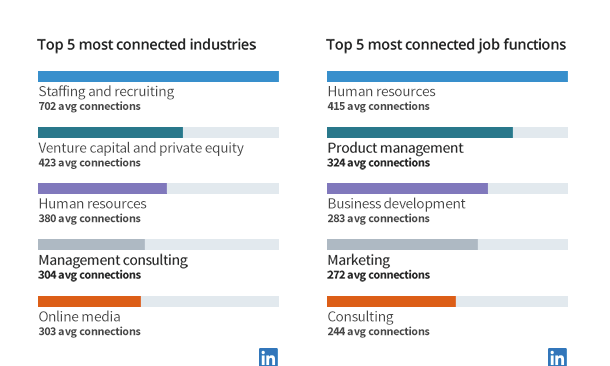 Top 5 most connected industries

Staffing and recruiting
702 avg connections

Venture capital and private equity
423 avg connections

Human resources
380 avg connections

Management consulting
304 avg connections

Online media
303 avg connections

in

Top 5 most connected job functions

Human resources
415 avg connections

Product management
324 avg connections

Business development
283 avg connections

Marketing
272 avg connections

Consulting
244 avg connections

in